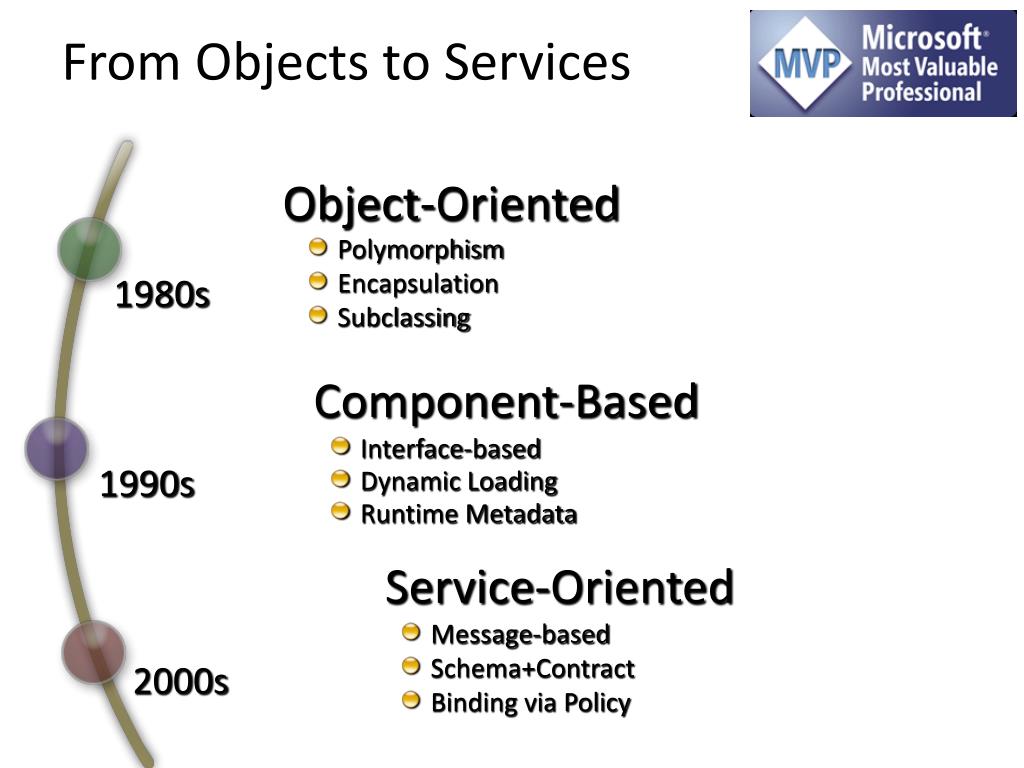 From Objects to Services

MVP Microsoft® Most Valuable Professional

1980s

Object-Oriented
Polymorphism
Encapsulation
Subclassing

1990s

Component-Based
Interface-based
Dynamic Loading
Runtime Metadata

2000s

Service-Oriented
Message-based
Schema+Contract
Binding via Policy